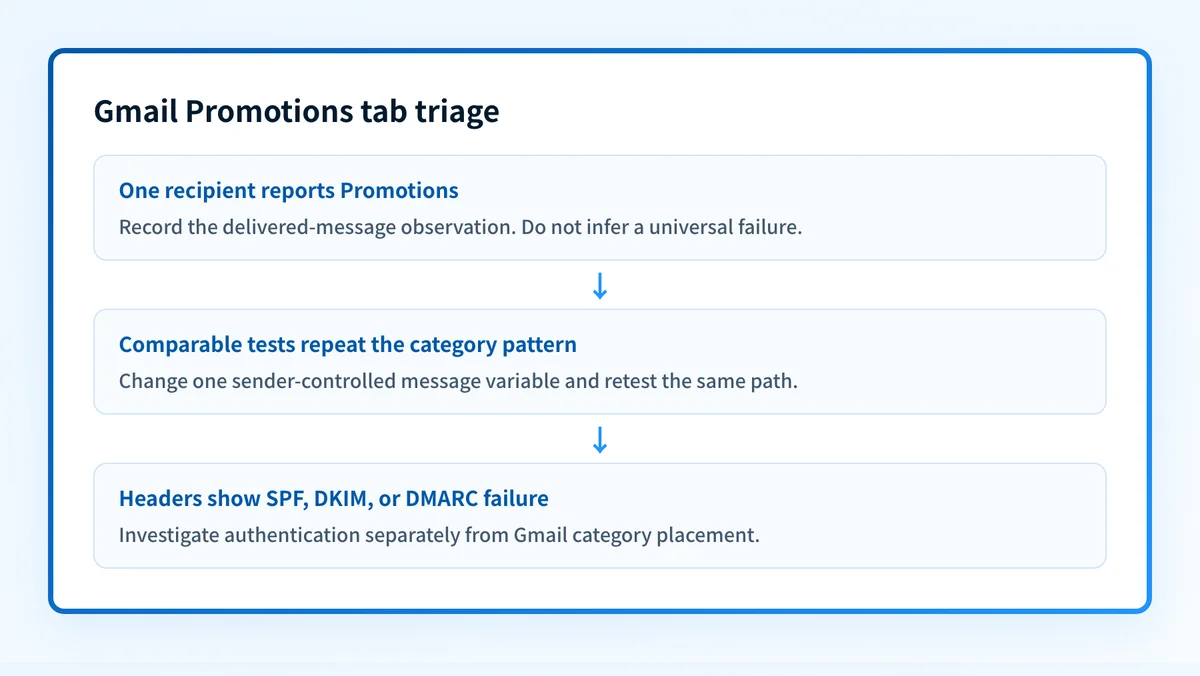 Gmail Promotions tab triage

One recipient reports Promotions
Record the delivered-message observation. Do not infer a universal failure.

↓

Comparable tests repeat the category pattern
Change one sender-controlled message variable and retest the same path.

↓

Headers show SPF, DKIM, or DMARC failure
Investigate authentication separately from Gmail category placement.